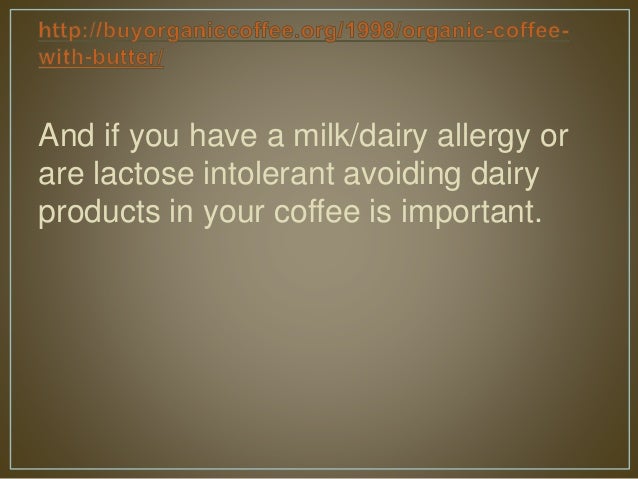 http://buyorganiccoffee.org/1998/organic-coffee-with-butter/

And if you have a milk/dairy allergy or are lactose intolerant avoiding dairy products in your coffee is important.